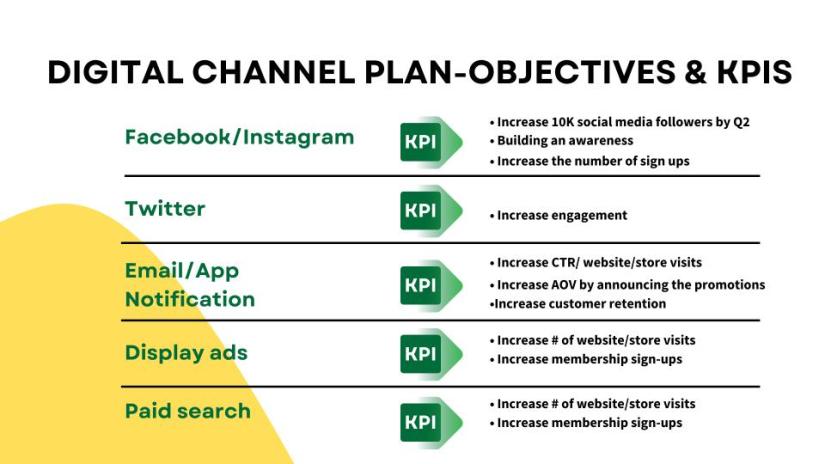 DIGITAL CHANNEL PLAN-OBJECTIVES & KPIS

Facebook/Instagram

KPI

• Increase 10K social media followers by Q2
• Building an awareness
• Increase the number of sign ups

Twitter

KPI

• Increase engagement

Email/App Notification

KPI

• Increase CTR/ website/store visits
• Increase AOV by announcing the promotions
•Increase customer retention

Display ads

KPI

• Increase # of website/store visits
• Increase membership sign-ups

Paid search

KPI

• Increase # of website/store visits
• Increase membership sign-ups